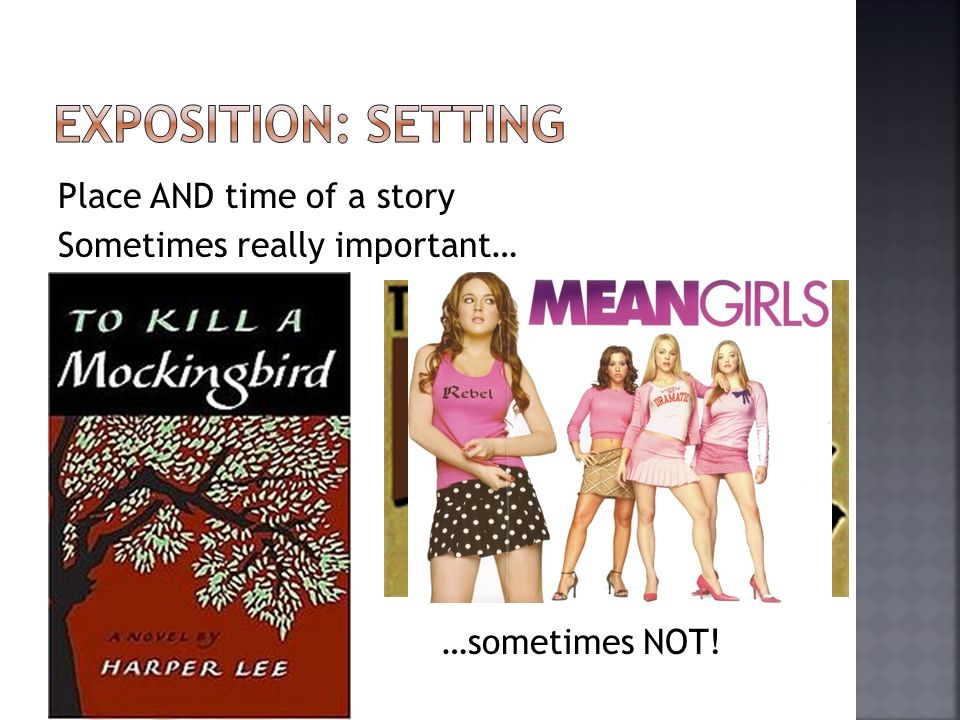 EXPOSITION: SETTING

Place AND time of a story
Sometimes really important…

TO KILL A
Mockingbird

A NOVEL BY
HARPER LEE

MEANGIRLS

Rebel

DRAMATIC

…sometimes NOT!